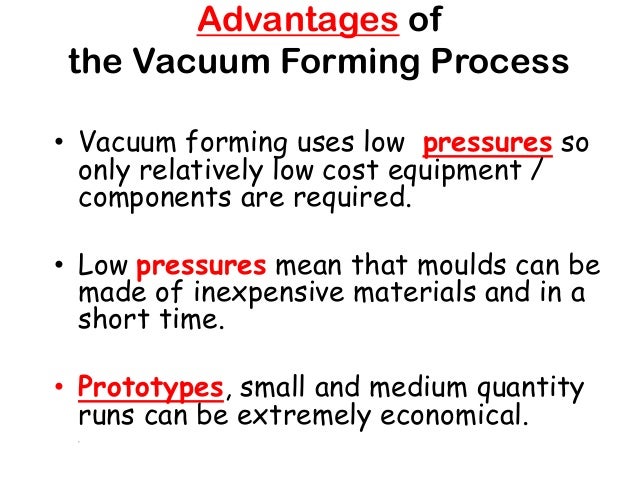 Advantages of
the Vacuum Forming Process

• Vacuum forming uses low pressures so only relatively low cost equipment / components are required.

• Low pressures mean that moulds can be made of inexpensive materials and in a short time.

• Prototypes, small and medium quantity runs can be extremely economical.